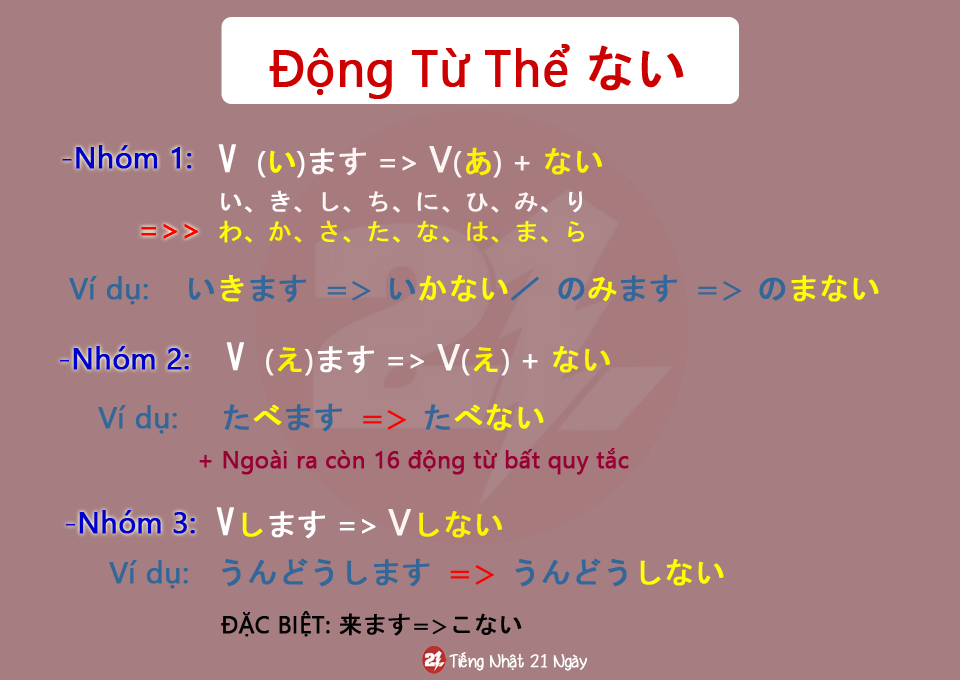 Động Từ Thể ない

-Nhóm 1: V (い)ます => V(あ) + ない
い、き、し、ち、に、ひ、み、り
=>> わ、か、さ、た、な、は、ま、ら

Ví dụ: いきます => いかない／ のみます => のまない

-Nhóm 2: V (え)ます => V(え) + ない

Ví dụ: たべます => たべない

+ Ngoài ra còn 16 động từ bất quy tắc

-Nhóm 3: Vします => Vしない

Ví dụ: うんどうします => うんどうしない

ĐẶC BIỆT: 来ます=>こない

21 Tiếng Nhật 21 Ngày